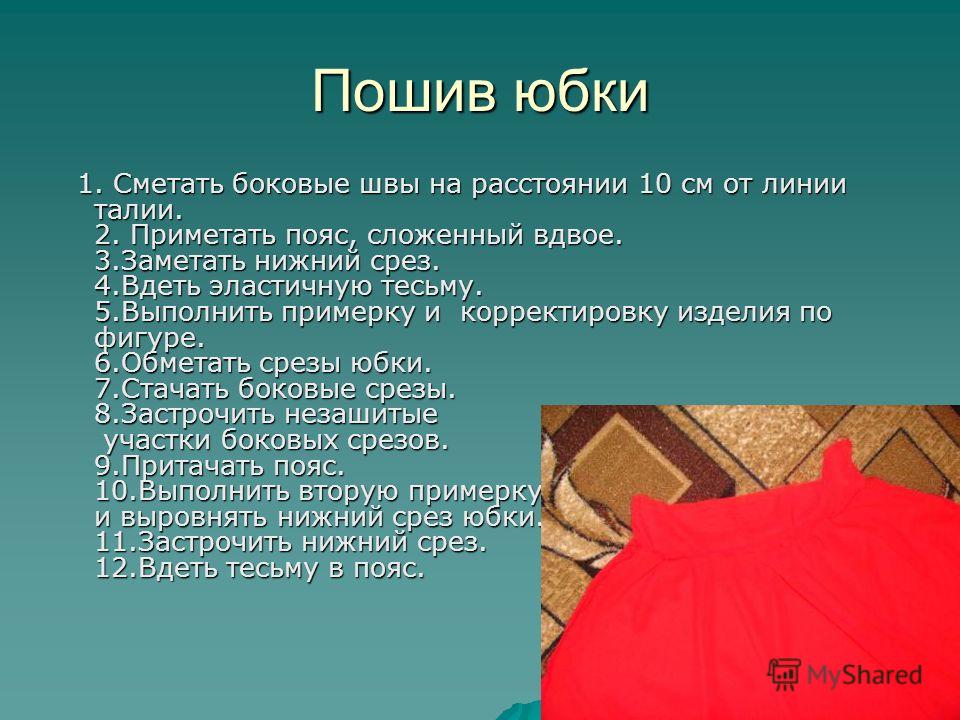 Пошив юбки

1. Сметать боковые швы на расстоянии 10 см от линии талии.
2. Приметать пояс, сложенный вдвое.
3.Заметать нижний срез.
4.Вдеть эластичную тесьму.
5.Выполнить примерку и корректировку изделия по фигуре.
6.Обметать срезы юбки.
7.Стачать боковые срезы.
8.Застрочить незашитые участки боковых срезов.
9.Притачать пояс.
10.Выполнить вторую примерку и выровнять нижний срез юбки.
11.Застрочить нижний срез.
12.Вдеть тесьму в пояс.

MyShared